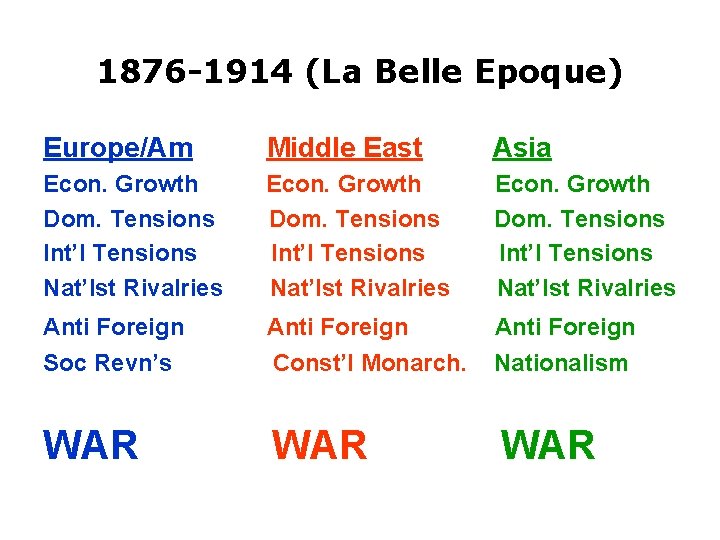 1876-1914 (La Belle Epoque)

Europe/Am
Econ. Growth
Dom. Tensions
Int'l Tensions
Nat'lst Rivalries
Anti Foreign
Soc Revn's

WAR

Middle East
Econ. Growth
Dom. Tensions
Int'l Tensions
Nat'lst Rivalries
Anti Foreign
Const'l Monarch.

WAR

Asia
Econ. Growth
Dom. Tensions
Int'l Tensions
Nat'lst Rivalries
Anti Foreign
Nationalism

WAR